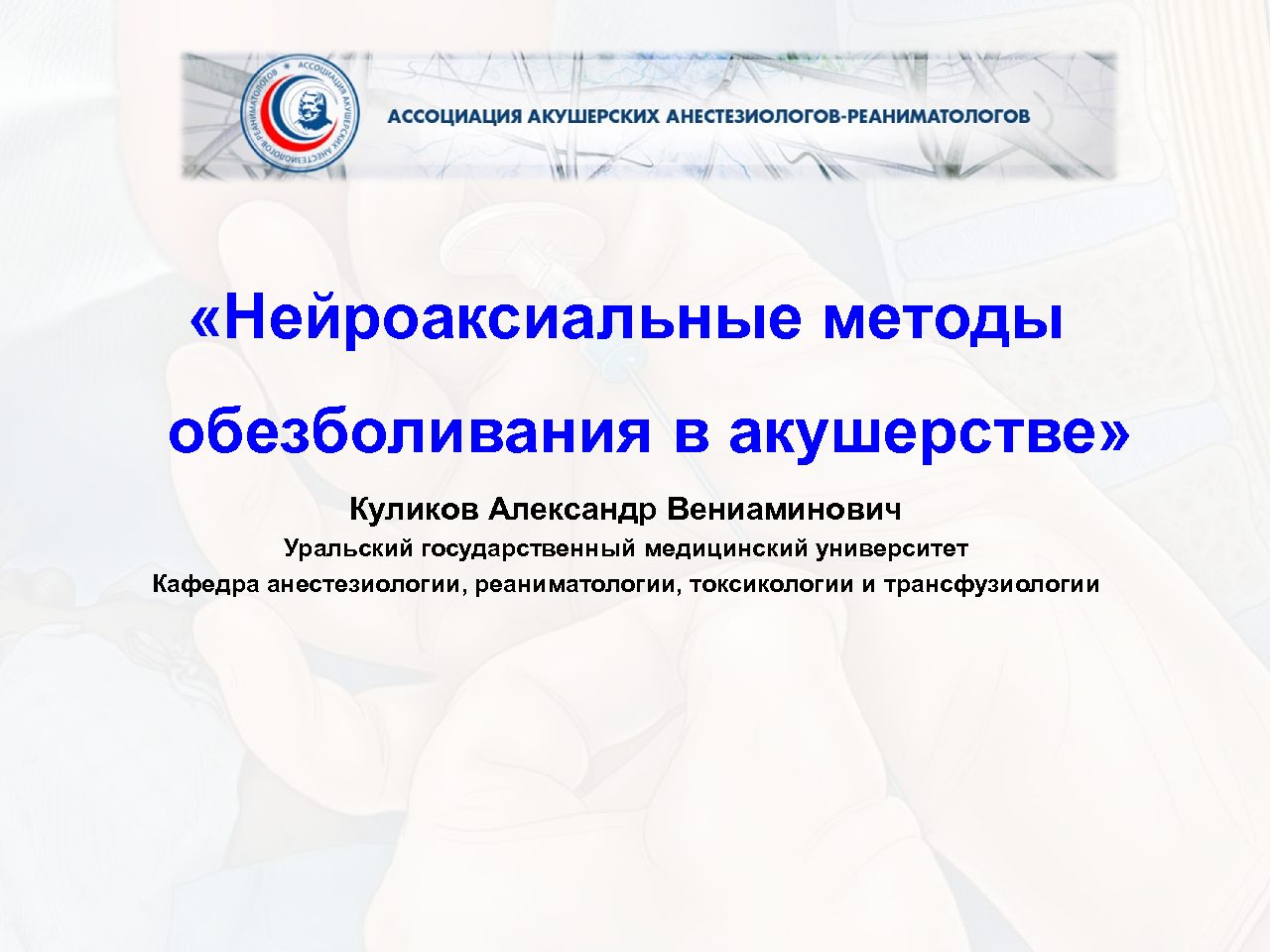 АССОЦИАЦИЯ АКУШЕРСКИХ АНЕСТЕЗИОЛОГОВ-РЕАНИМАТОЛОГОВ

АССОЦИАЦИЯ АКУШЕРСКИХ АНЕСТЕЗИОЛОГОВ-РЕАНИМАТОЛОГОВ

«Нейроаксиальные методы обезболивания в акушерстве»

Куликов Александр Вениаминович

Уральский государственный медицинский университет

Кафедра анестезиологии, реаниматологии, токсикологии и трансфузиологии